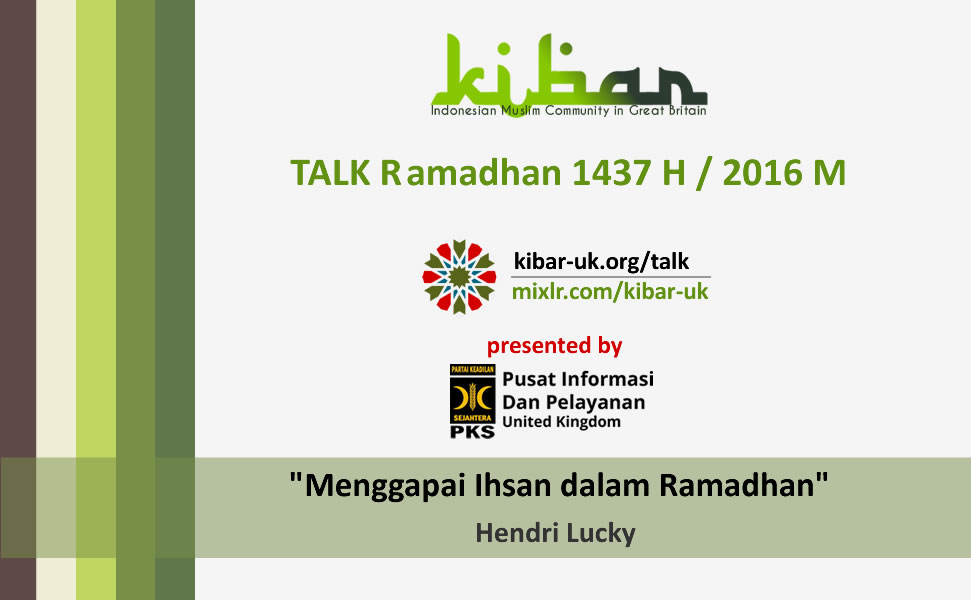 kibar
Indonesian Muslim Community in Great Britain

TALK Ramadhan 1437 H / 2016 M

kibar-uk.org/talk
mixlr.com/kibar-uk

presented by

PARTAI KEADILAN SEJAHTERA PKS

Pusat Informasi Dan Pelayanan United Kingdom

"Menggapai Ihsan dalam Ramadhan"

Hendri Lucky